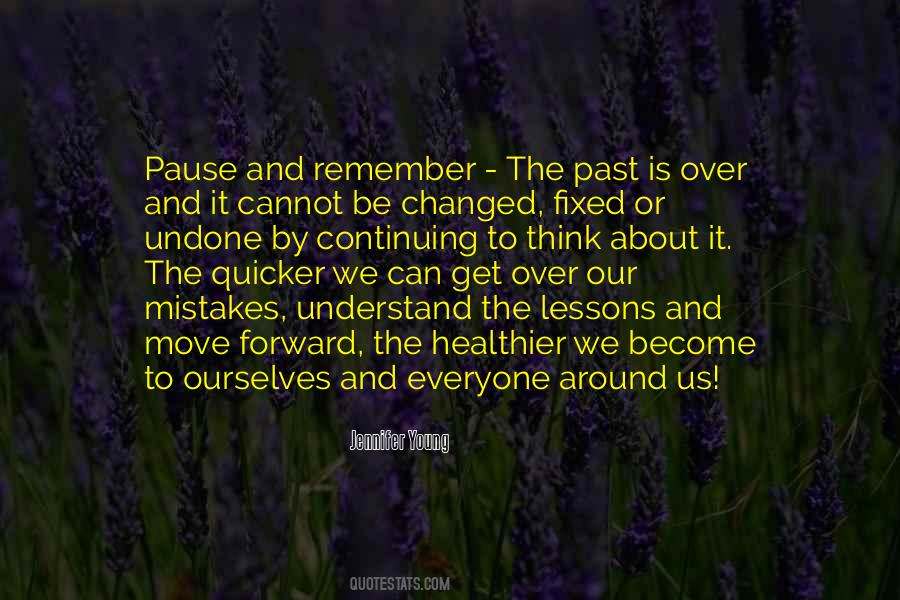 Pause and remember - The past is over and it cannot be changed, fixed or undone by continuing to think about it. The quicker we can get over our mistakes, understand the lessons and move forward, the healthier we become to ourselves and everyone around us!

Jennifer Young

QUOTESTATS.COM